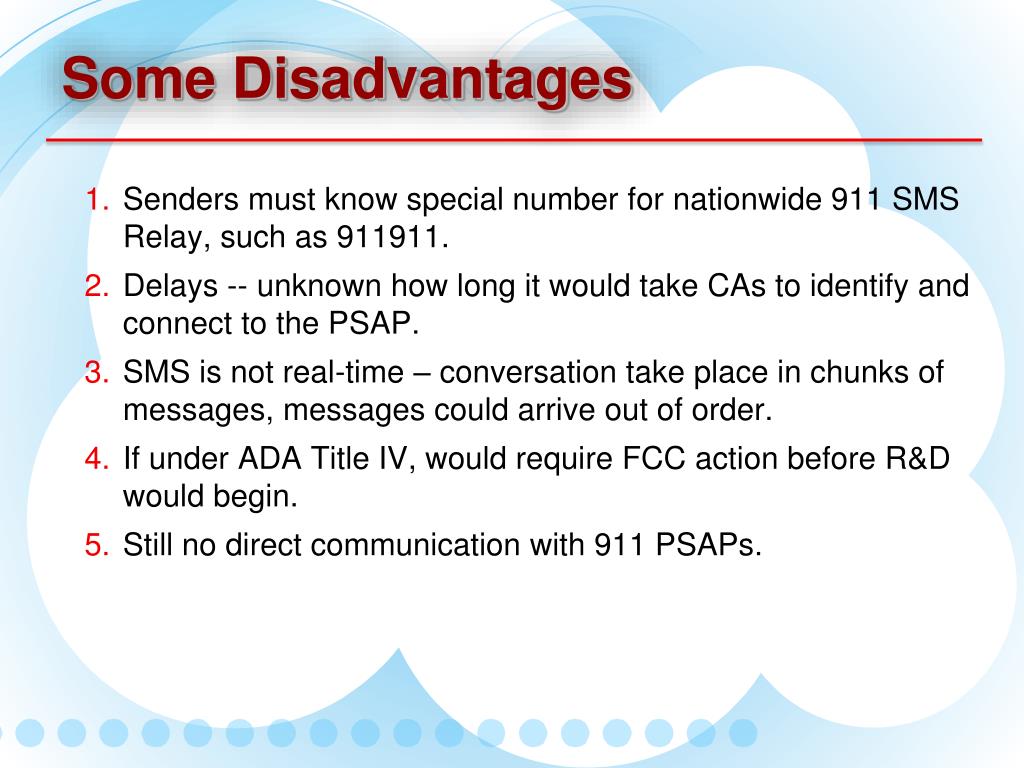 Some Disadvantages

1. Senders must know special number for nationwide 911 SMS Relay, such as 911911.
2. Delays -- unknown how long it would take CAs to identify and connect to the PSAP.
3. SMS is not real-time – conversation take place in chunks of messages, messages could arrive out of order.
4. If under ADA Title IV, would require FCC action before R&D would begin.
5. Still no direct communication with 911 PSAPs.